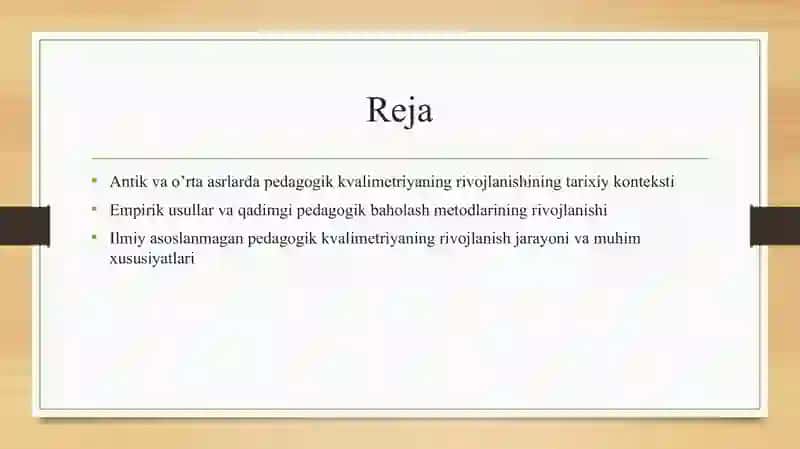 Reja

- Antik va o’rta asrlarda pedagogik kvalimetriyaning rivojlanishining tarixiy konteksti
- Empirik usullar va qadimgi pedagogik baholash metodlarining rivojlanishi
- Ilmiy asoslanmagan pedagogik kvalimetriyaning rivojlanish jarayoni va muhim xususiyatlari